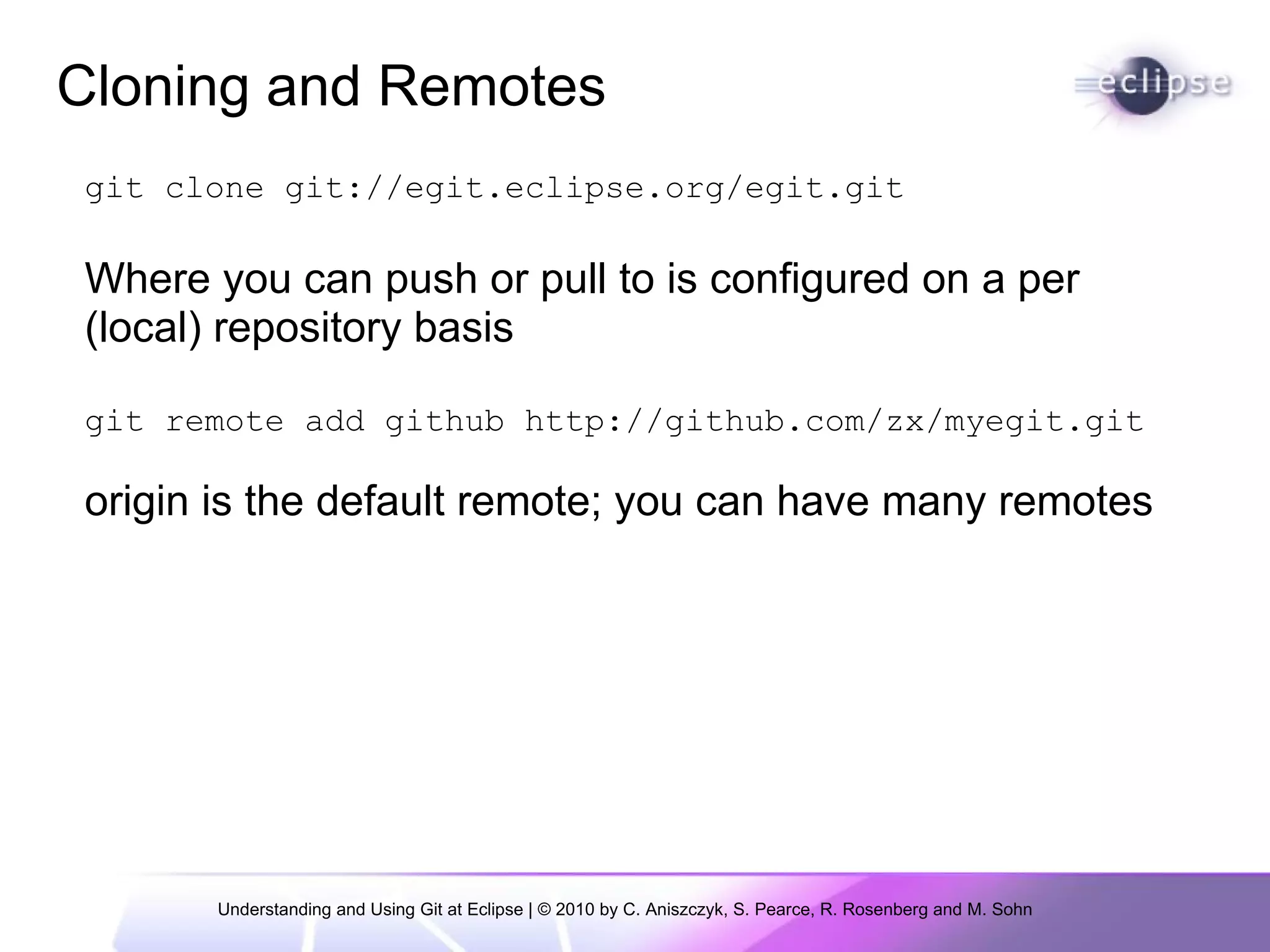 Cloning and Remotes

eclipse

git clone git://egit.eclipse.org/egit.git

Where you can push or pull to is configured on a per (local) repository basis

git remote add github http://github.com/zx/myegit.git

origin is the default remote; you can have many remotes

Understanding and Using Git at Eclipse | © 2010 by C. Aniszczyk, S. Pearce, R. Rosenberg and M. Sohn